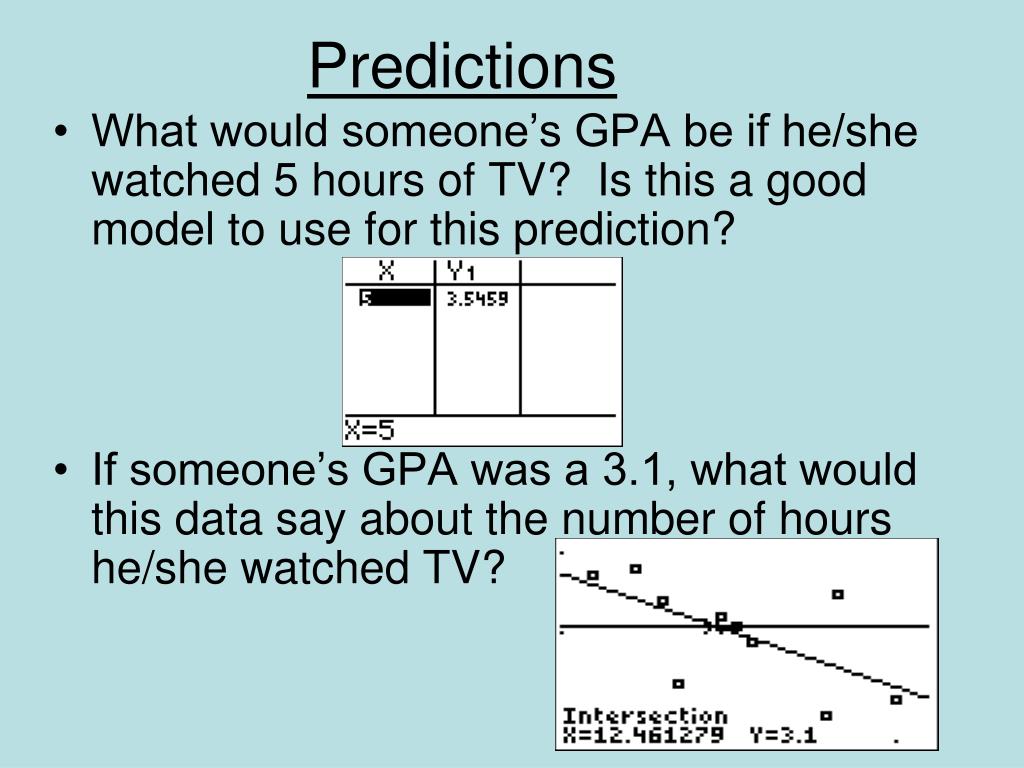 Predictions

• What would someone's GPA be if he/she watched 5 hours of TV? Is this a good model to use for this prediction?

| X | $Y_1$ | |
|---|---|---|
| 5 | 3.5459 | |

X=5

• If someone's GPA was a 3.1, what would this data say about the number of hours he/she watched TV?

Intersection
X=12.461279 Y=3.1